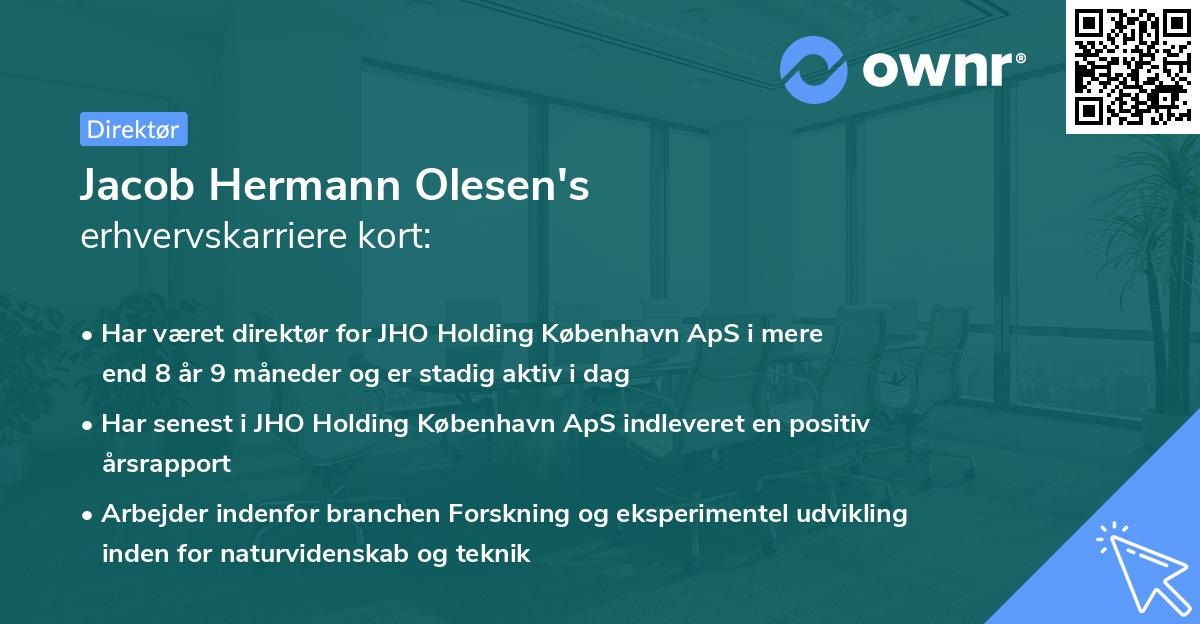 ownr®

Direktør

Jacob Hermann Olesen's
erhvervskarriere kort:

• Har været direktør for JHO Holding København ApS i mere end 8 år 9 måneder og er stadig aktiv i dag

• Har senest i JHO Holding København ApS indleveret en positiv årsrapport

• Arbejder indenfor branchen Forskning og eksperimentel udvikling inden for naturvidenskab og teknik